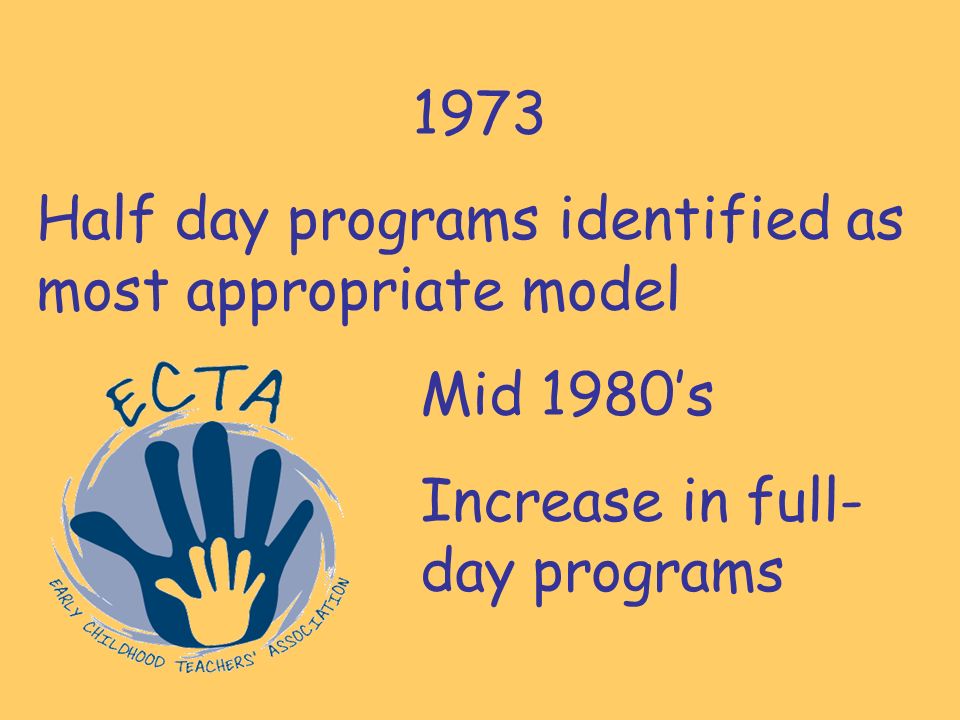 1973

Half day programs identified as most appropriate model

ECTA

EARLY CHILDHOOD TEACHERS' ASSOCIATION

Mid 1980's

Increase in full-day programs